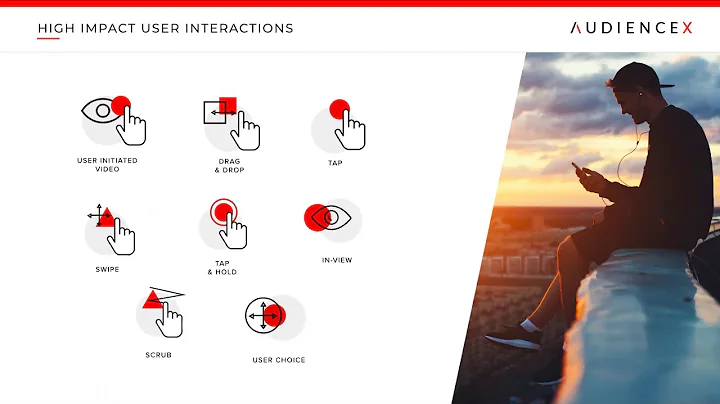 HIGH IMPACT USER INTERACTIONS

AUDIENCEX

USER INITIATED VIDEO

DRAG & DROP

TAP

SWIPE

TAP & HOLD

IN-VIEW

SCRUB

USER CHOICE